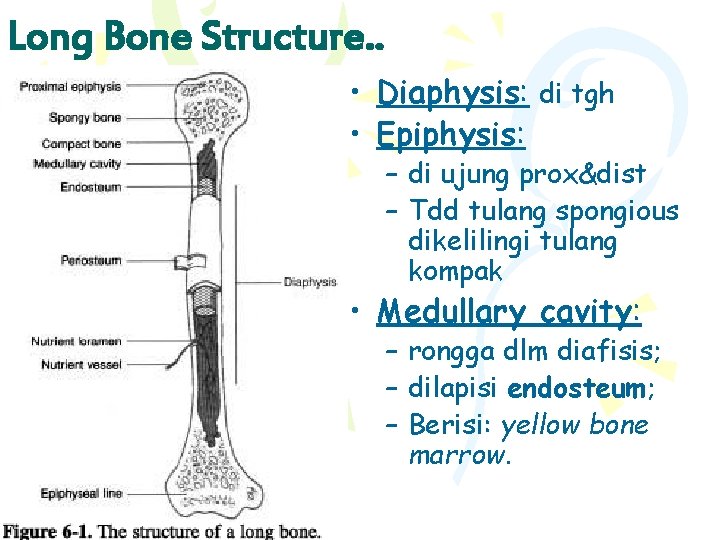 Long Bone Structure..

Proximal epiphysis
Spongy bone
Compact bone
Medullary cavity
Endosteum
Periosteum
Diaphysis
Nutrient foramen
Nutrient vessel
Epiphyseal line

Figure 6-1. The structure of a long bone.

• Diaphysis: di tgh
• Epiphysis:
– di ujung prox&dist
– Tdd tulang spongious dikelilingi tulang kompak
• Medullary cavity:
– rongga dlm diafisis;
– dilapisi endosteum;
– Berisi: yellow bone marrow.